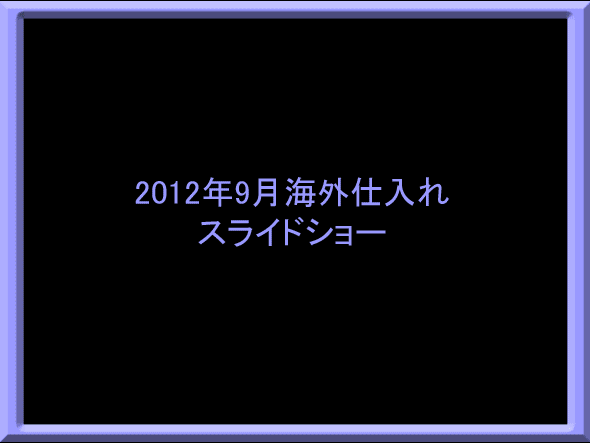 2012年9月海外仕入れ
スライドショー